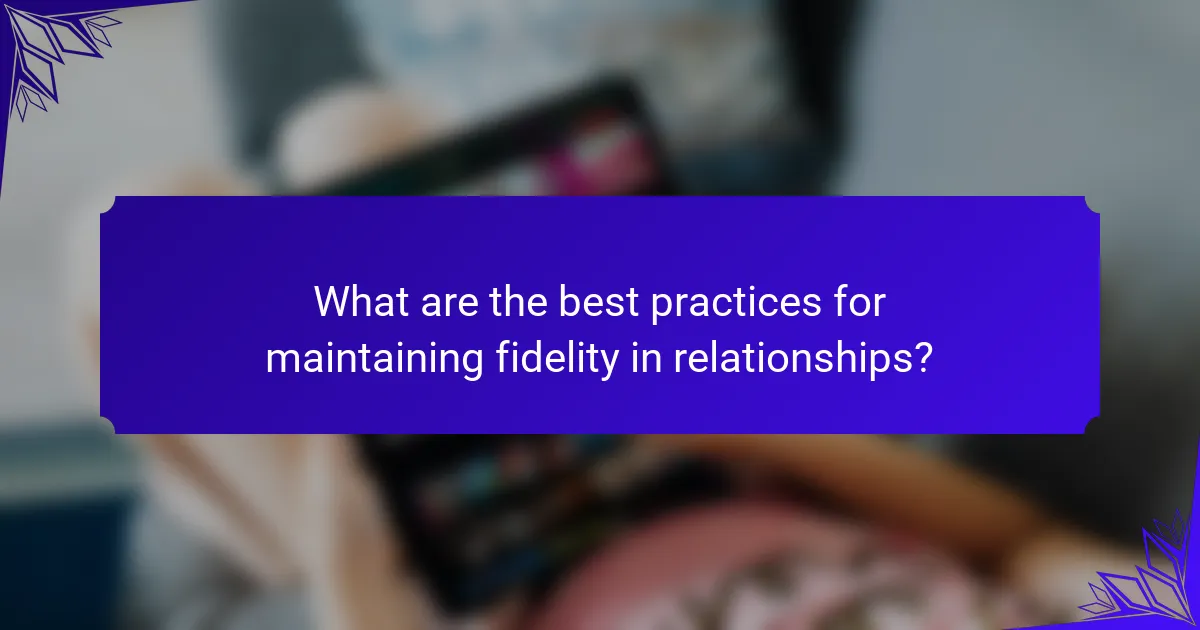 What are the best practices for maintaining fidelity in relationships?